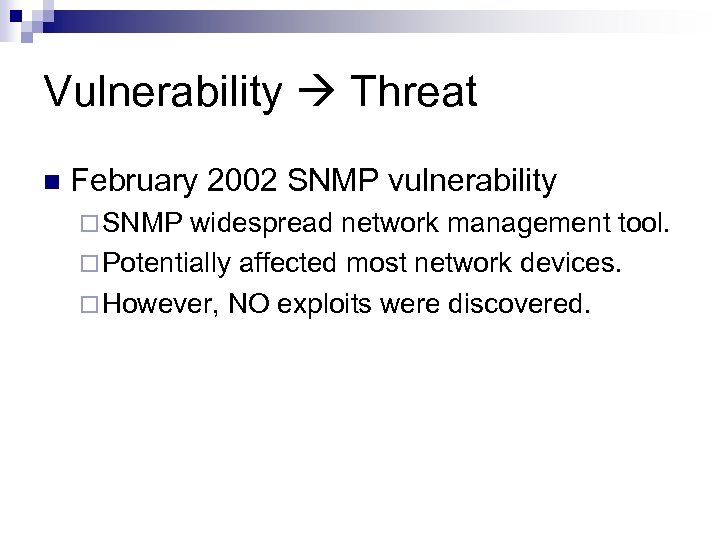 Vulnerability → Threat

■ February 2002 SNMP vulnerability
□ SNMP widespread network management tool.
□ Potentially affected most network devices.
□ However, NO exploits were discovered.